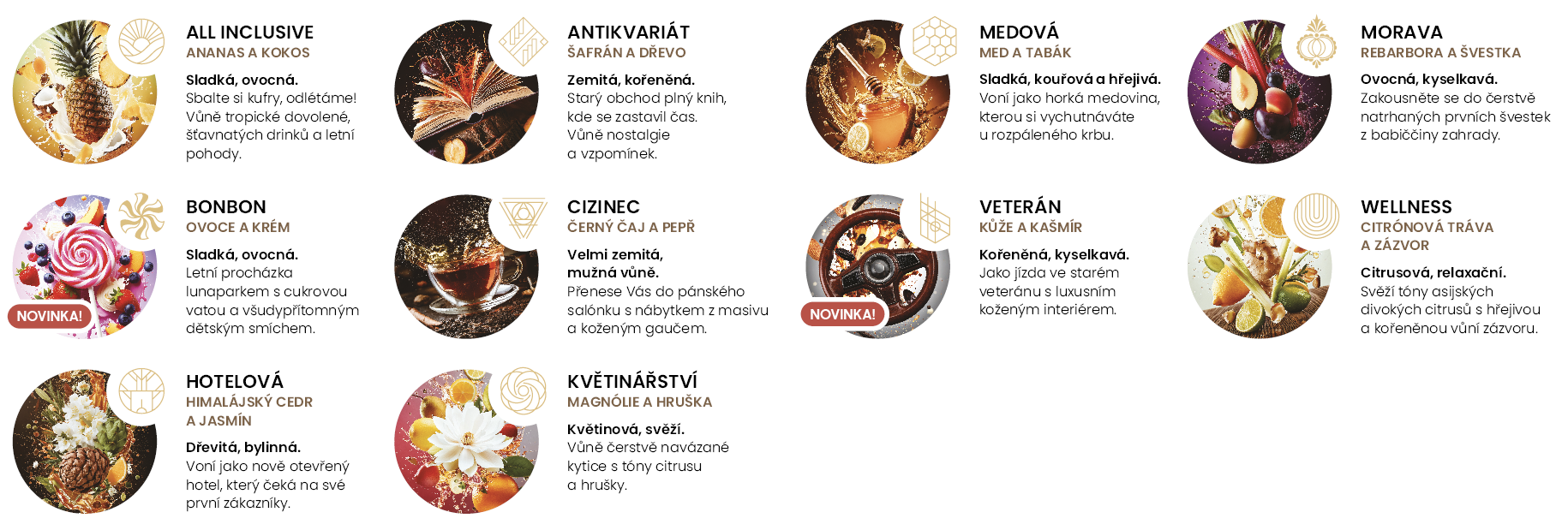 ALL INCLUSIVE
ANANAS A KOKOS

Sladká, ovocná.
Sbalte si kufry, odlétáme! Vůně tropické dovolené, šťavnatých drinků a letní pohody.

ANTIKVARIÁT
ŠAFRÁN A DŘEVO

Zemitá, kořeněná.
Starý obchod plný knih, kde se zastavil čas. Vůně nostalgie a vzpomínek.

MEDOVÁ
MED A TABÁK

Sladká, kouřová a hřejivá.
Voní jako horká medovina, kterou si vychutnáváte u rozpáleného krbu.

MORAVA
REBARBORA A ŠVESTKA

Ovocná, kyselkavá.
Zakousněte se do čerstvě natrhaných prvních švestek z babiččiny zahrady.

NOVINKA!

BONBON
OVOCE A KRÉM

Sladká, ovocná.
Letní procházka lunaparkem s cukrovou vatou a všudypřítomným dětským smíchem.

CIZINEC
ČERNÝ ČAJ A PEPŘ

Velmi zemitá, mužná vůně.
Přenese Vás do pánského salónku s nábytkem z masivu a koženým gaučem.

NOVINKA!

VETERÁN
KŮŽE A KAŠMÍR

Kořeněná, kyselkavá.
Jako jízda ve starém veteránu s luxusním koženým interiérem.

WELLNESS
CITRÓNOVÁ TRÁVA A ZÁZVOR

Citrusová, relaxační.
Svěží tóny asijských divokých citrusů s hřejivou a kořeněnou vůní zázvoru.

HOTELOVÁ
HIMALÁJSKÝ CEDR A JASMÍN

Dřevitá, bylinná.
Voní jako nově otevřený hotel, který čeká na své první zákazníky.

KVĚTINÁŘSTVÍ
MAGNÓLIE A HRUŠKA

Květinová, svěží.
Vůně čerstvě navázané kytice s tóny citrusu a hrušky.